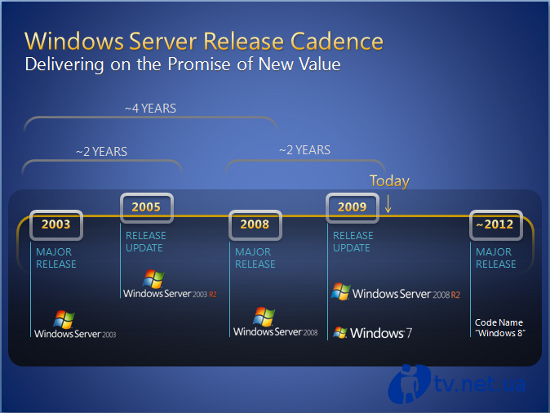 Windows Server Release Cadence
Delivering on the Promise of New Value

~4 YEARS

~2 YEARS

~2 YEARS

Today

2003
MAJOR RELEASE
Windows Server 2003

2005
RELEASE UPDATE
Windows Server 2003 R2

2008
MAJOR RELEASE
Windows Server 2008

2009
RELEASE UPDATE
Windows Server 2008 R2
Windows 7

~2012
MAJOR RELEASE
Code Name "Windows 8"

tv.net.ua